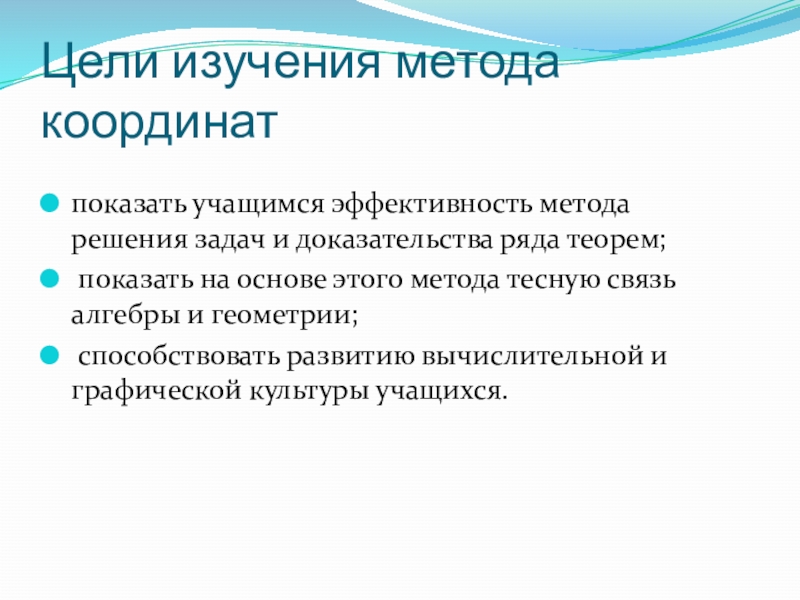 Цели изучения метода координат

- показать учащимся эффективность метода решения задач и доказательства ряда теорем;
- показать на основе этого метода тесную связь алгебры и геометрии;
- способствовать развитию вычислительной и графической культуры учащихся.